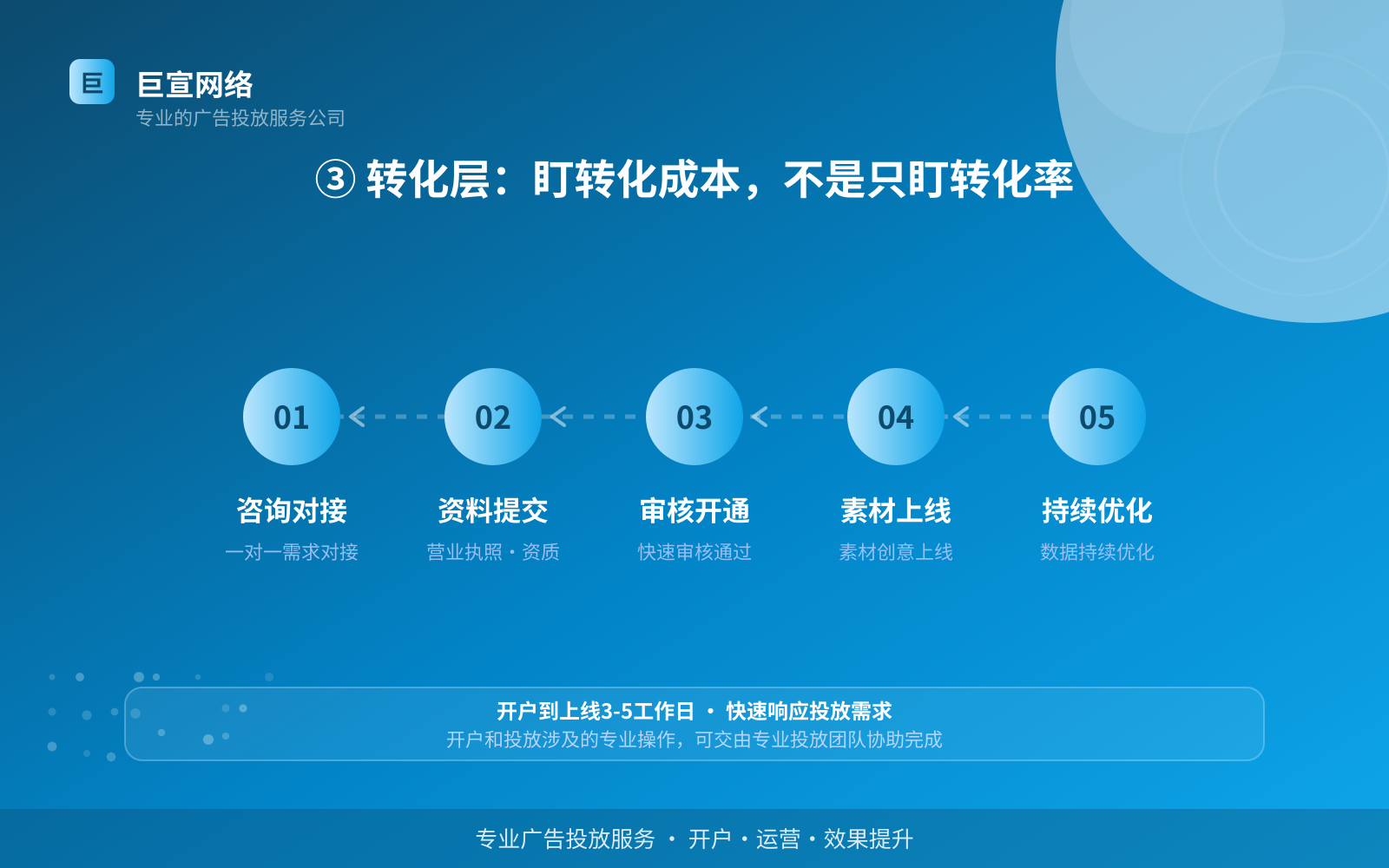 巨

巨宣网络
专业的广告投放服务公司

③ 转化层：盯转化成本，不是只盯转化率

01
咨询对接
一对一需求对接

02
资料提交
营业执照・资质

03
审核开通
快速审核通过

04
素材上线
素材创意上线

05
持续优化
数据持续优化

开户到上线3-5工作日 ・ 快速响应投放需求
开户和投放涉及的专业操作，可交由专业投放团队协助完成

专业广告投放服务 ・ 开户・运营・效果提升